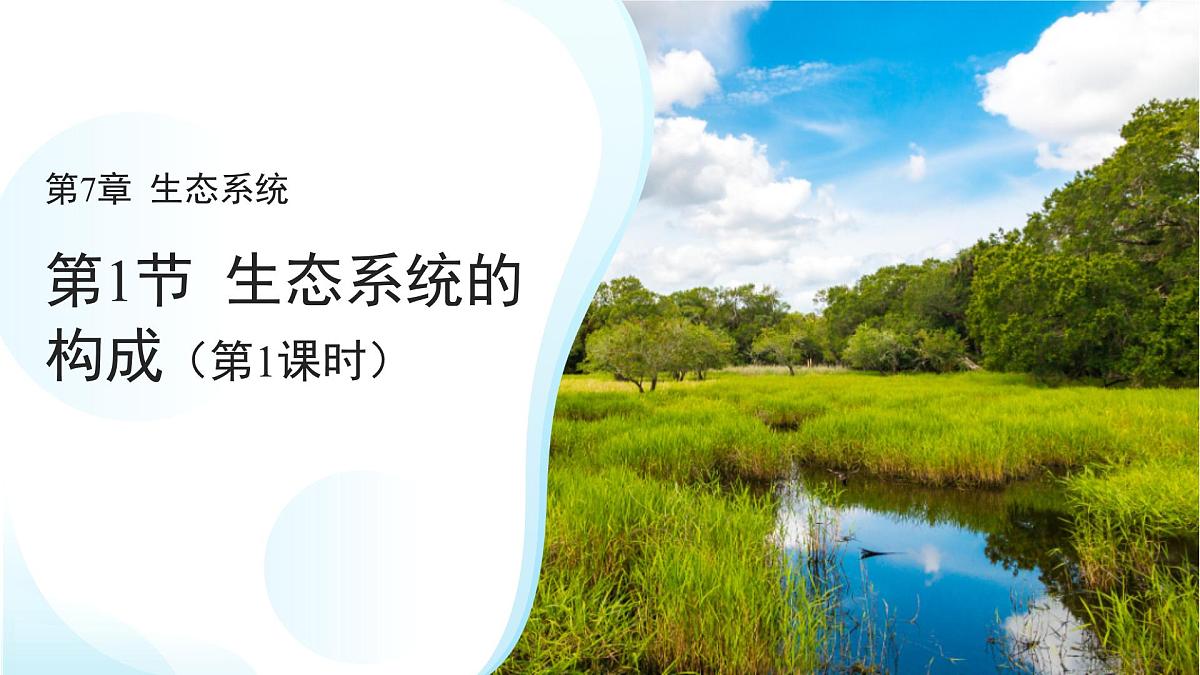 第7章 生态系统

第1节 生态系统的构成（第1课时）